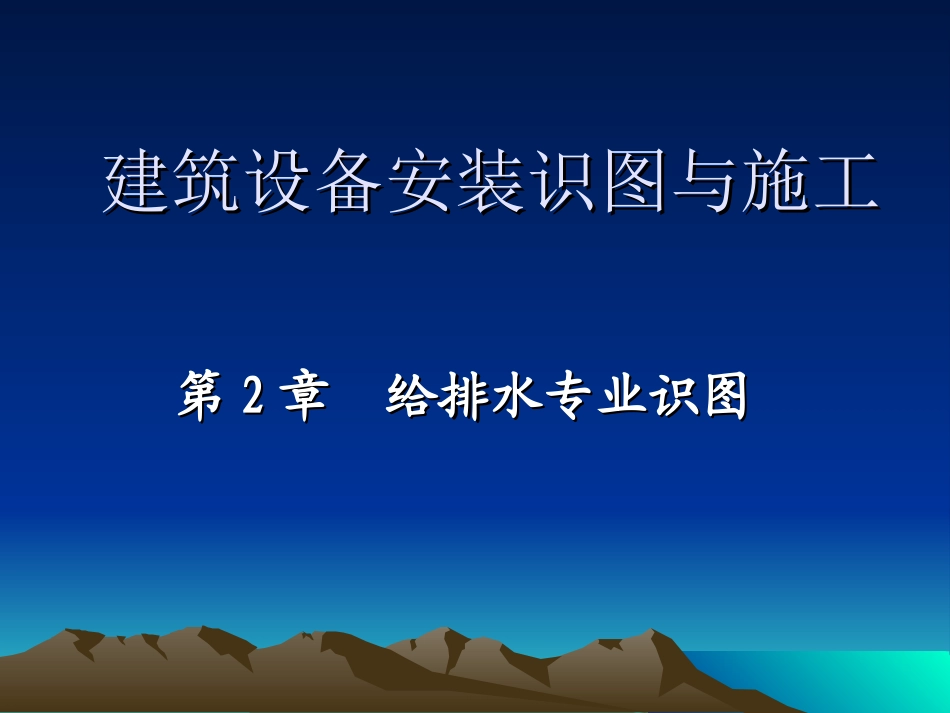 建筑设备安装识图与施工

第 2 章　给排水专业识图